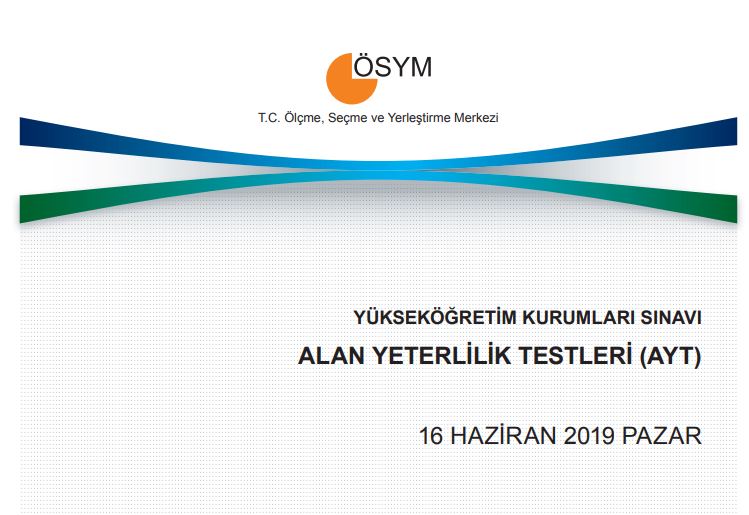 ÖSYM

T.C. Ölçme, Seçme ve Yerleştirme Merkezi

YÜKSEKÖĞRETİM KURUMLARI SINAVI

ALAN YETERLİLİK TESTLERİ (AYT)

16 HAZİRAN 2019 PAZAR